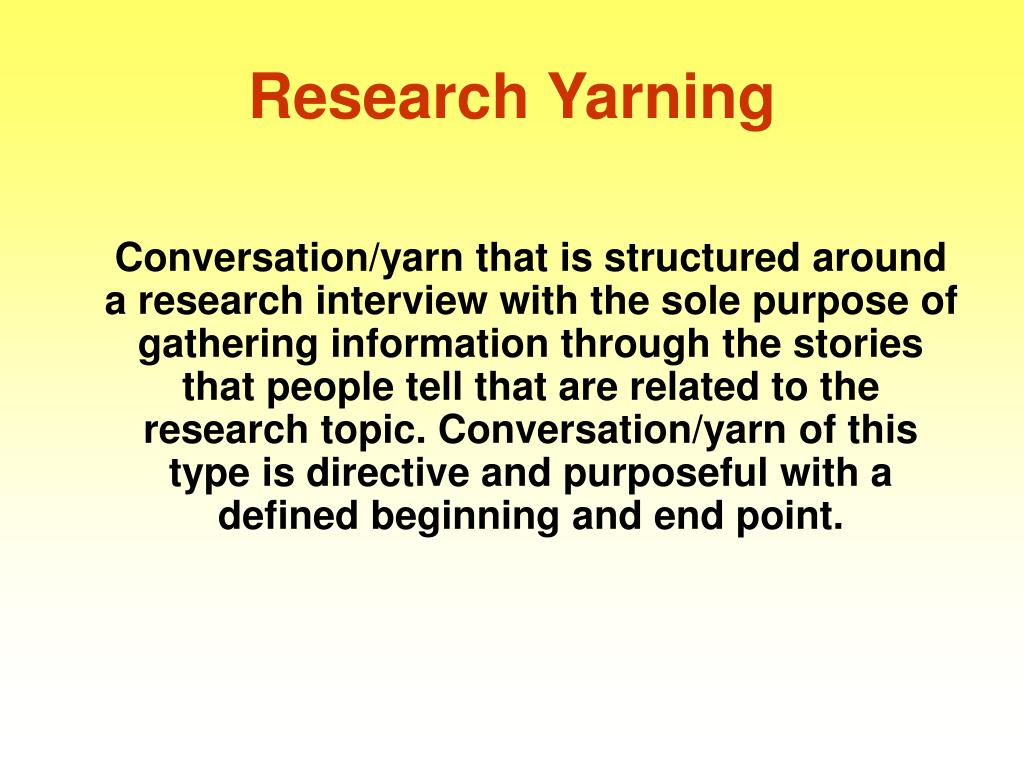 Research Yarning

Conversation/yarn that is structured around a research interview with the sole purpose of gathering information through the stories that people tell that are related to the research topic. Conversation/yarn of this type is directive and purposeful with a defined beginning and end point.